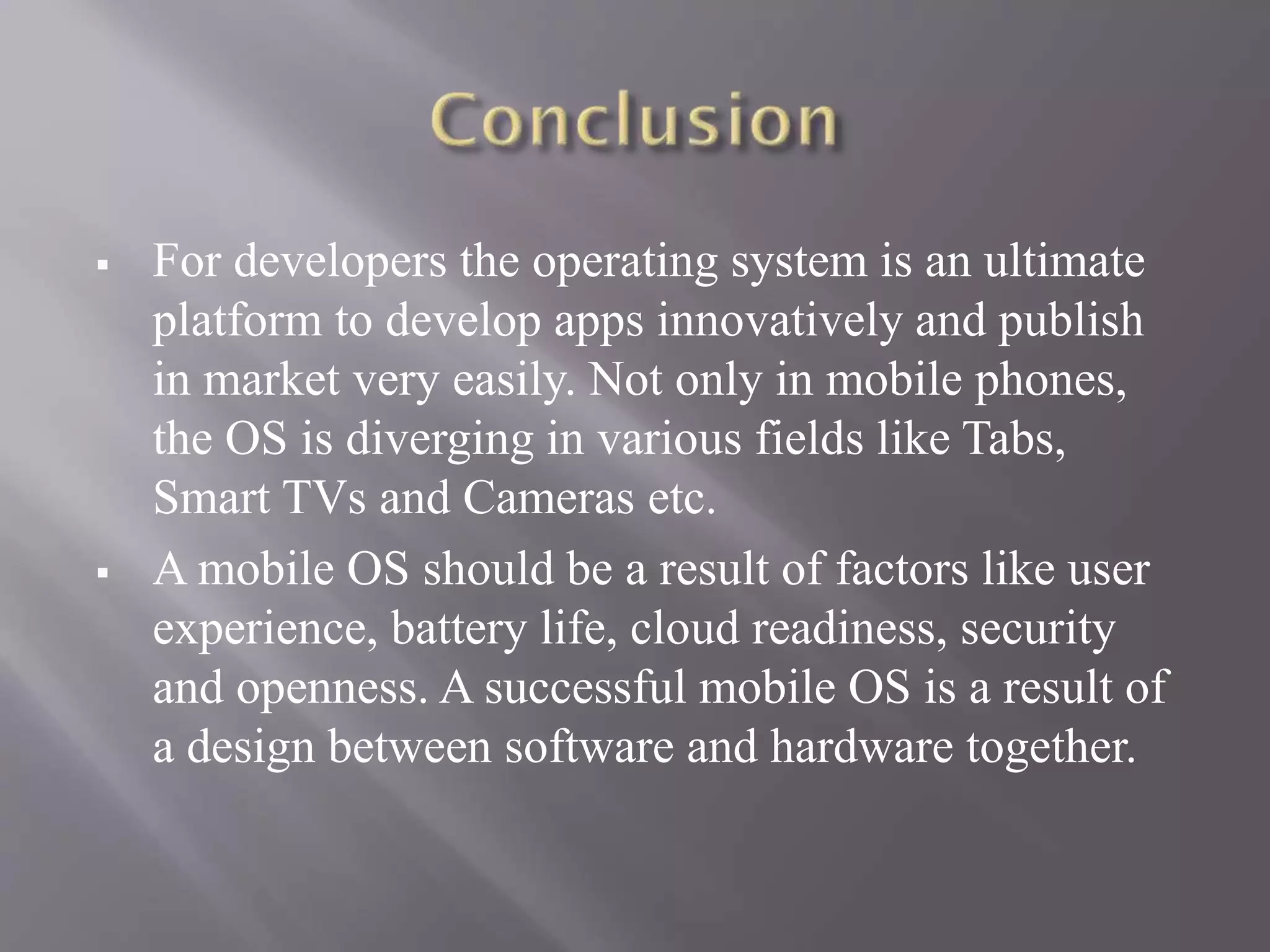 Conclusion

▪ For developers the operating system is an ultimate platform to develop apps innovatively and publish in market very easily. Not only in mobile phones, the OS is diverging in various fields like Tabs, Smart TVs and Cameras etc.

▪ A mobile OS should be a result of factors like user experience, battery life, cloud readiness, security and openness. A successful mobile OS is a result of a design between software and hardware together.